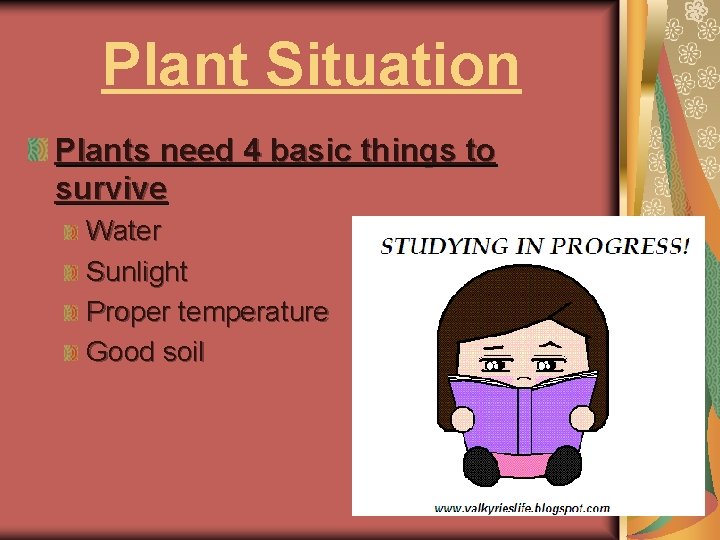 Plant Situation

Plants need 4 basic things to survive

Water

Sunlight

Proper temperature

Good soil

STUDYING IN PROGRESS!

www.valkyrieslife.blogspot.com